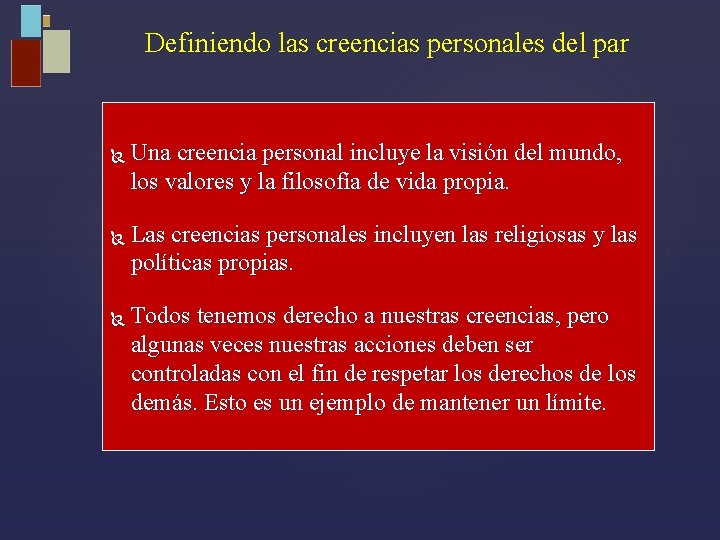 Definiendo las creencias personales del par

Una creencia personal incluye la visión del mundo, los valores y la filosofía de vida propia.

Las creencias personales incluyen las religiosas y las políticas propias.

Todos tenemos derecho a nuestras creencias, pero algunas veces nuestras acciones deben ser controladas con el fin de respetar los derechos de los demás. Esto es un ejemplo de mantener un límite.